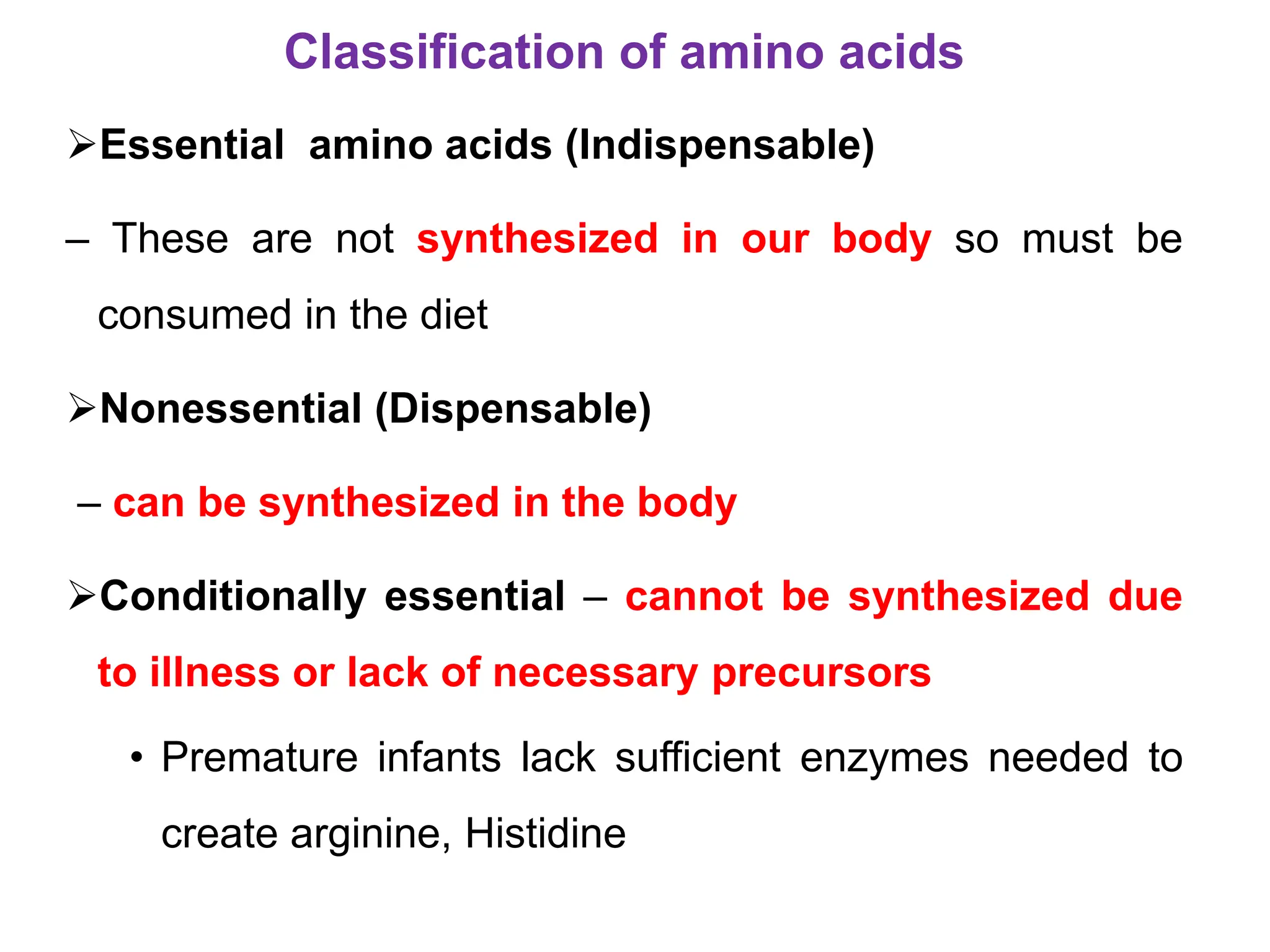 Classification of amino acids

➢Essential amino acids (Indispensable)

– These are not synthesized in our body so must be consumed in the diet

➢Nonessential (Dispensable)

– can be synthesized in the body

➢Conditionally essential – cannot be synthesized due to illness or lack of necessary precursors

• Premature infants lack sufficient enzymes needed to create arginine, Histidine